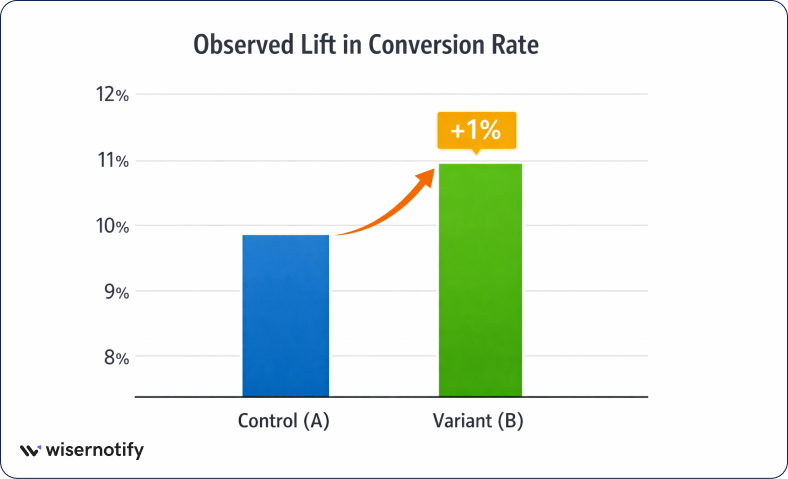 Observed Lift in Conversion Rate

12%
11%
10%
9%
8%

+1%

Control (A)
Variant (B)

wisernotify